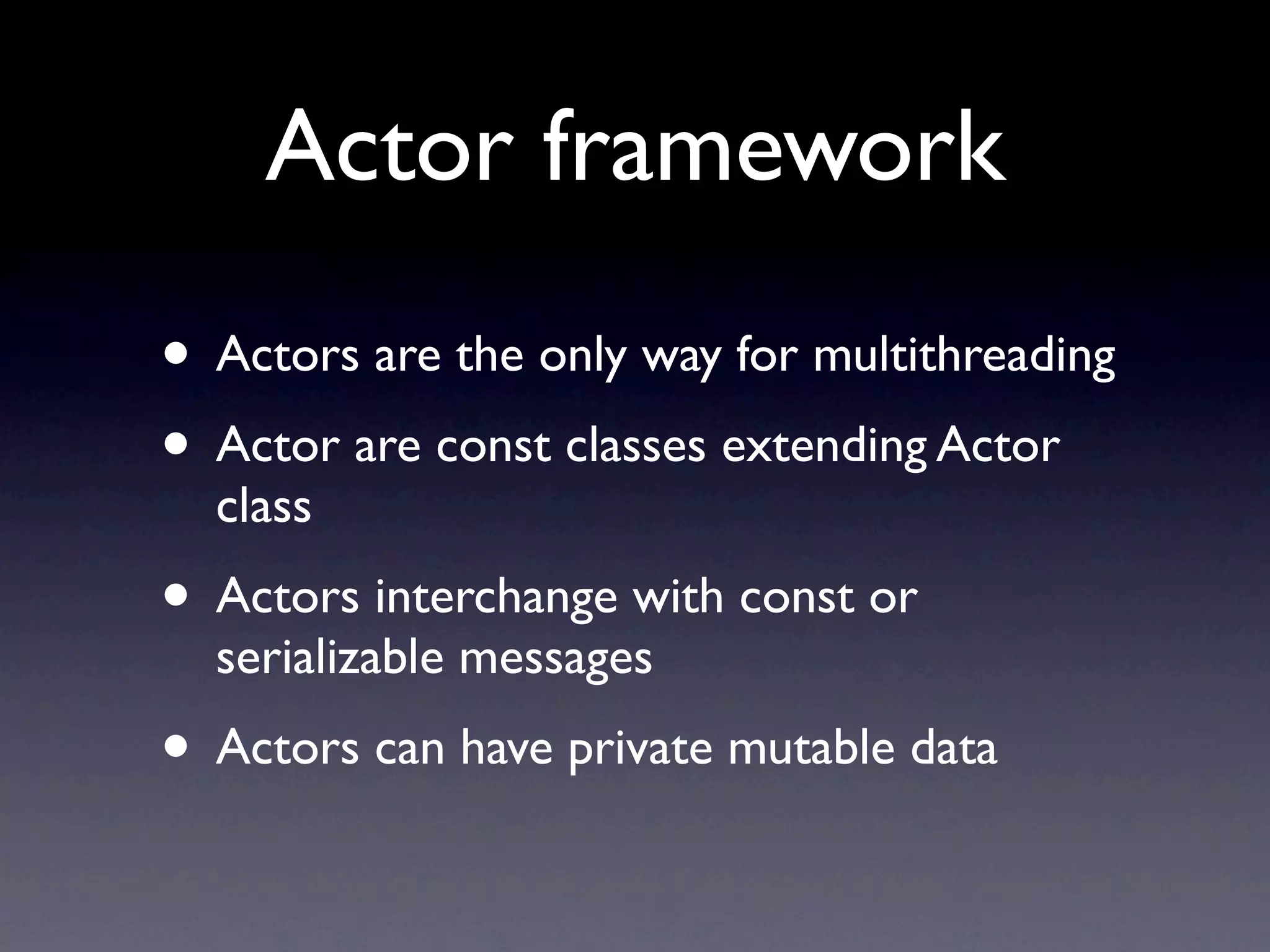 Actor framework

• Actors are the only way for multithreading
• Actor are const classes extending Actor class
• Actors interchange with const or serializable messages
• Actors can have private mutable data